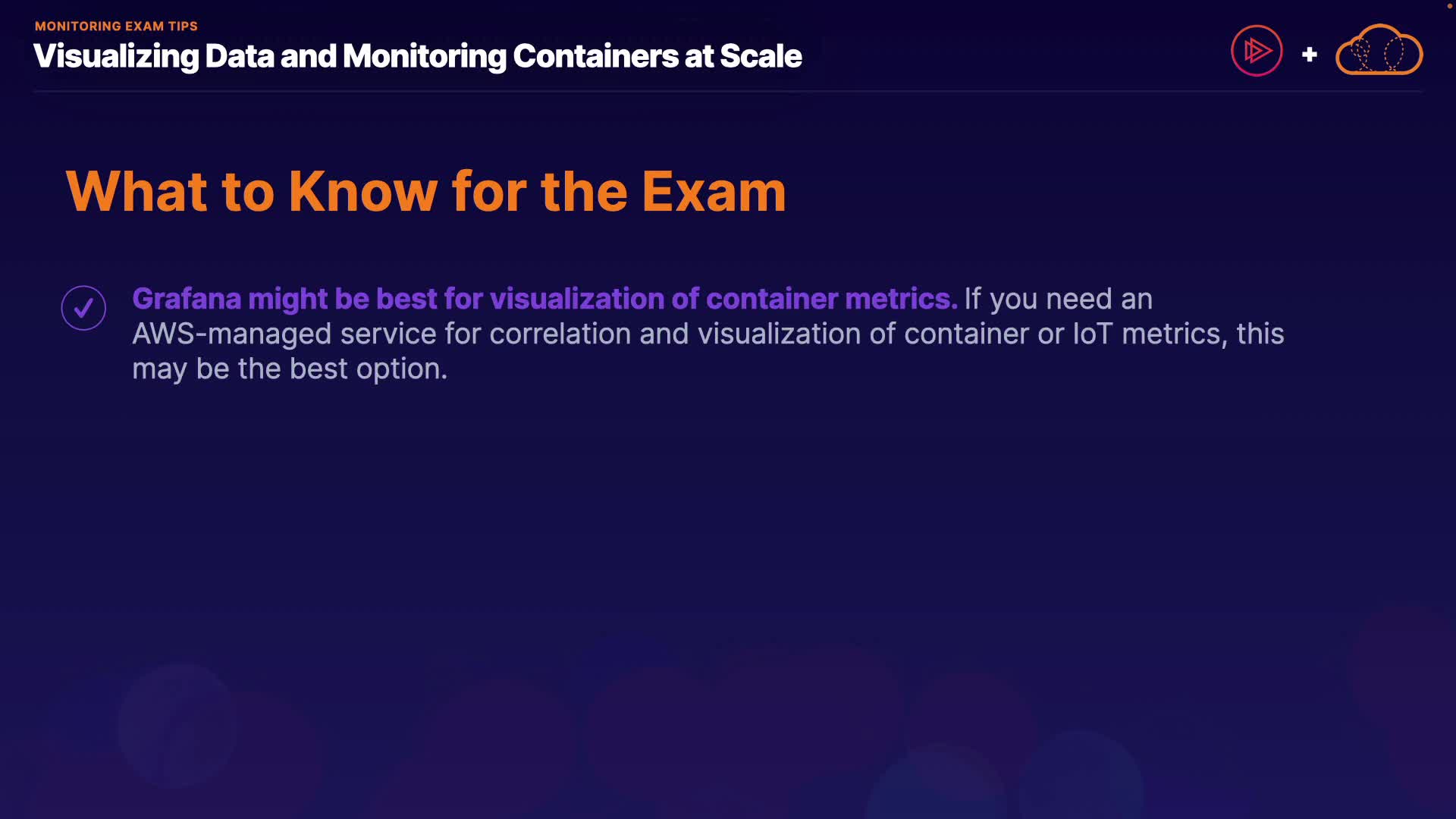 MONITORING EXAM TIPS
Visualizing Data and Monitoring Containers at Scale

+

What to Know for the Exam

Grafana might be best for visualization of container metrics. If you need an AWS-managed service for correlation and visualization of container or IoT metrics, this may be the best option.